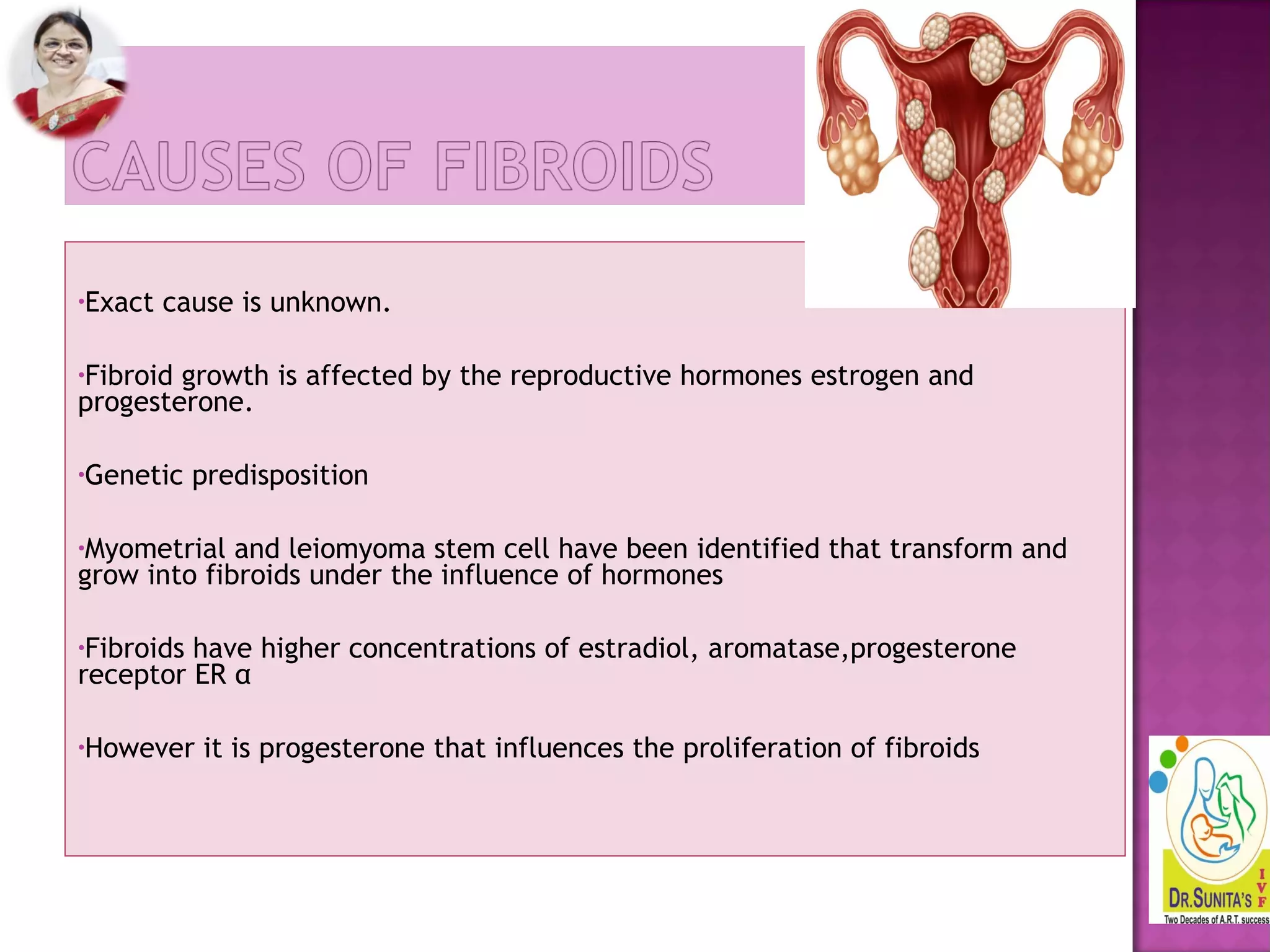 CAUSES OF FIBROIDS

•Exact cause is unknown.

•Fibroid growth is affected by the reproductive hormones estrogen and progesterone.

•Genetic predisposition

•Myometrial and leiomyoma stem cell have been identified that transform and grow into fibroids under the influence of hormones

•Fibroids have higher concentrations of estradiol, aromatase,progesterone receptor ER α

•However it is progesterone that influences the proliferation of fibroids

DR.SUNITA'S IVF
Two Decades of A.R.T. success